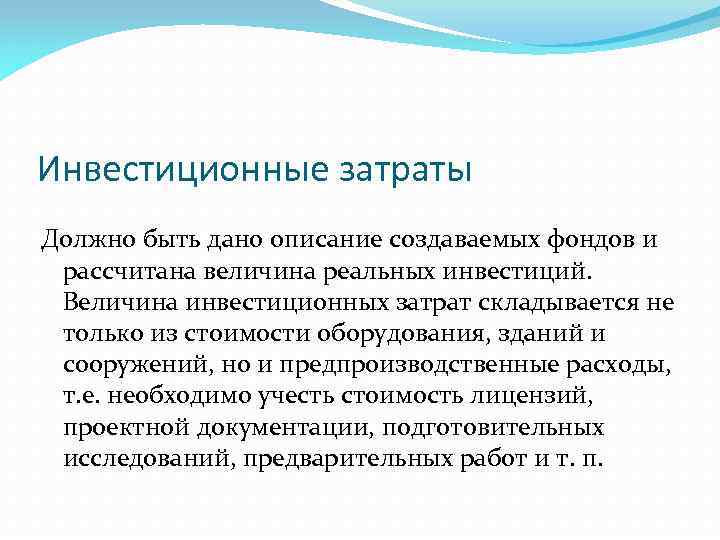 Инвестиционные затраты

Должно быть дано описание создаваемых фондов и рассчитана величина реальных инвестиций. Величина инвестиционных затрат складывается не только из стоимости оборудования, зданий и сооружений, но и предпроизводственные расходы, т.е. необходимо учесть стоимость лицензий, проектной документации, подготовительных исследований, предварительных работ и т. п.